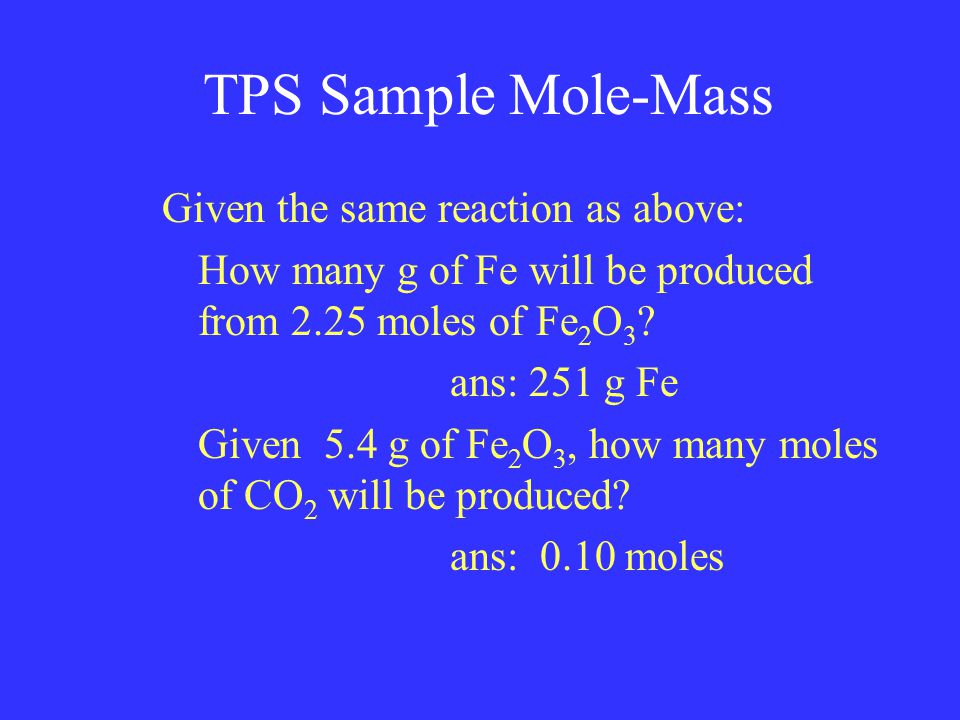 TPS Sample Mole-Mass

Given the same reaction as above:

How many g of Fe will be produced from 2.25 moles of $Fe_2O_3$?

ans: 251 g Fe

Given 5.4 g of $Fe_2O_3$, how many moles of $CO_2$ will be produced?

ans: 0.10 moles